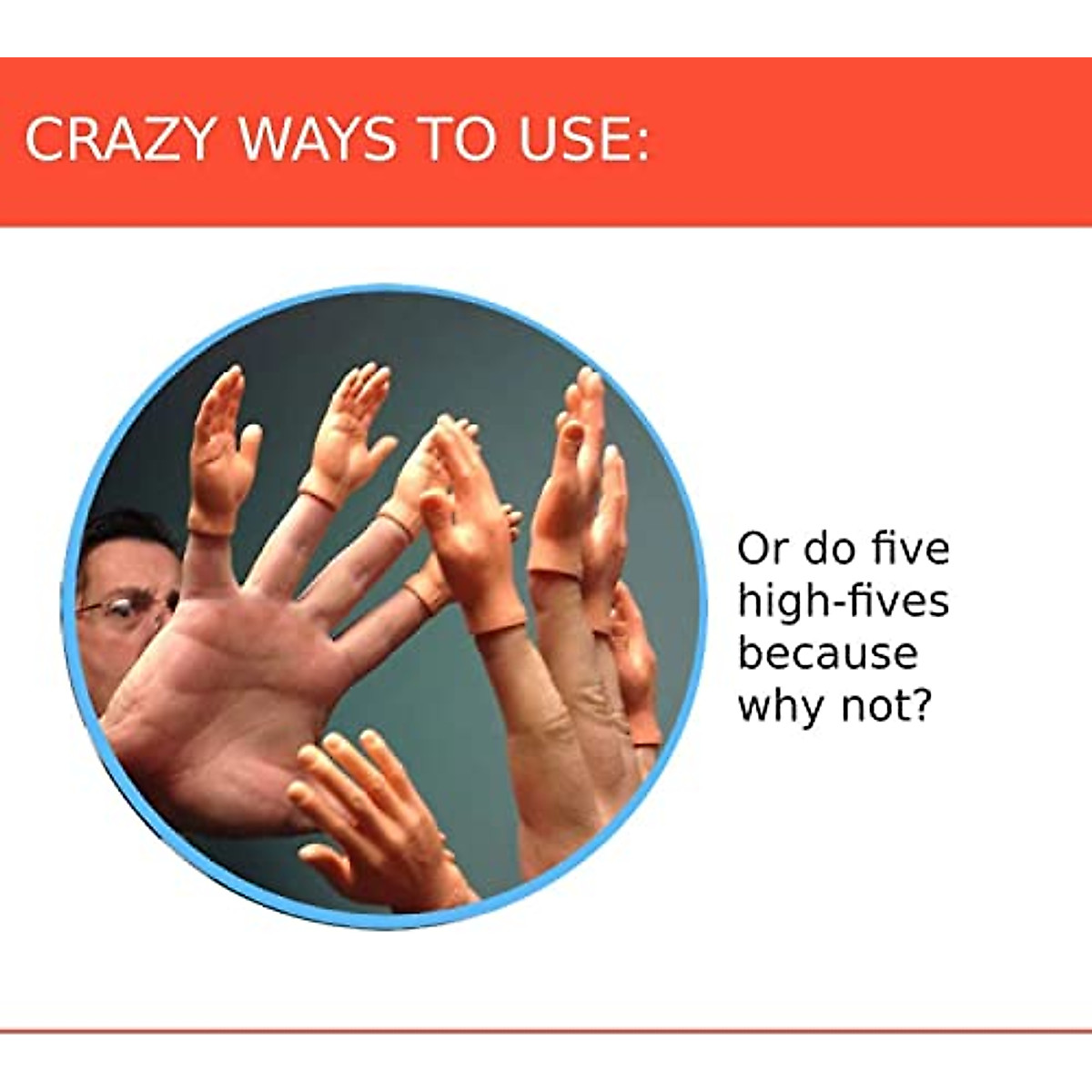 CRAZY WAYS TO USE:

Or do five high-fives because why not?